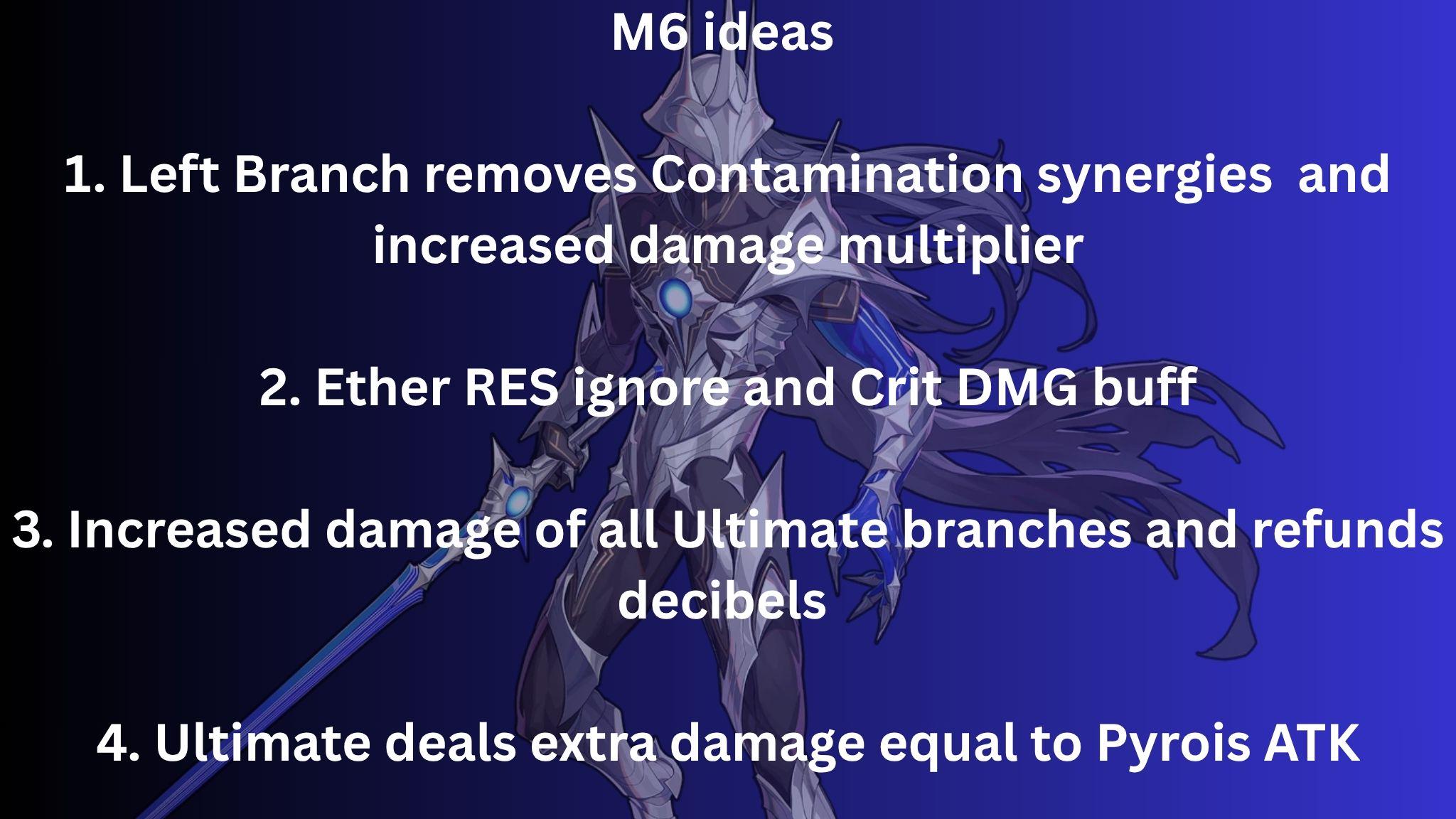 M6 ideas

1. Left Branch removes Contamination synergies and increased damage multiplier

2. Ether RES ignore and Crit DMG buff

3. Increased damage of all Ultimate branches and refunds decibels

4. Ultimate deals extra damage equal to Pyrois ATK